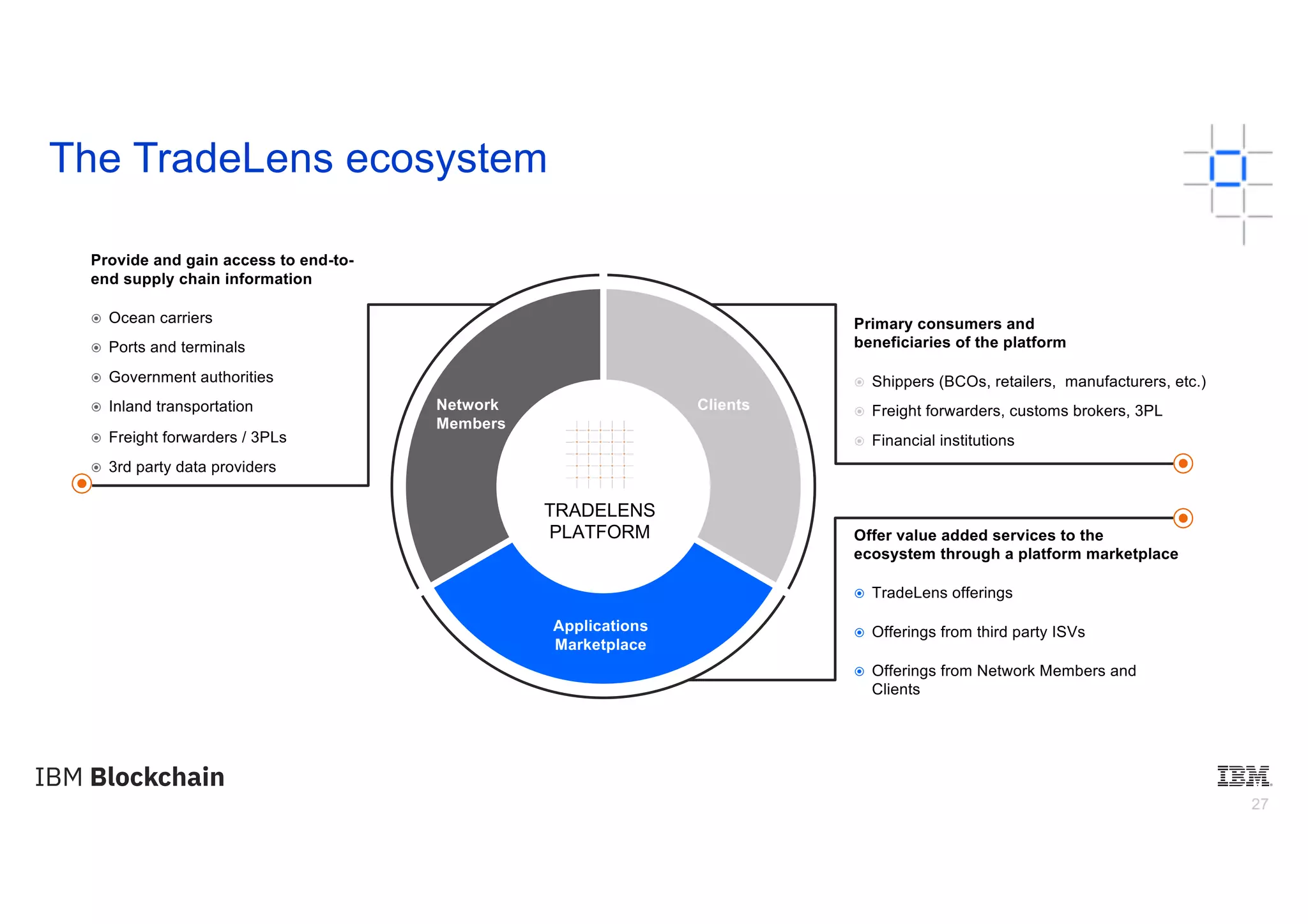 The TradeLens ecosystem

Provide and gain access to end-to-end supply chain information

Ocean carriers

Ports and terminals

Government authorities

Inland transportation

Freight forwarders / 3PLs

3rd party data providers

Network Members

Clients

TRADELENS PLATFORM

Applications Marketplace

Primary consumers and beneficiaries of the platform

Shippers (BCOs, retailers, manufacturers, etc.)

Freight forwarders, customs brokers, 3PL

Financial institutions

Offer value added services to the ecosystem through a platform marketplace

TradeLens offerings

Offerings from third party ISVs

Offerings from Network Members and Clients

IBM Blockchain

IBM

27